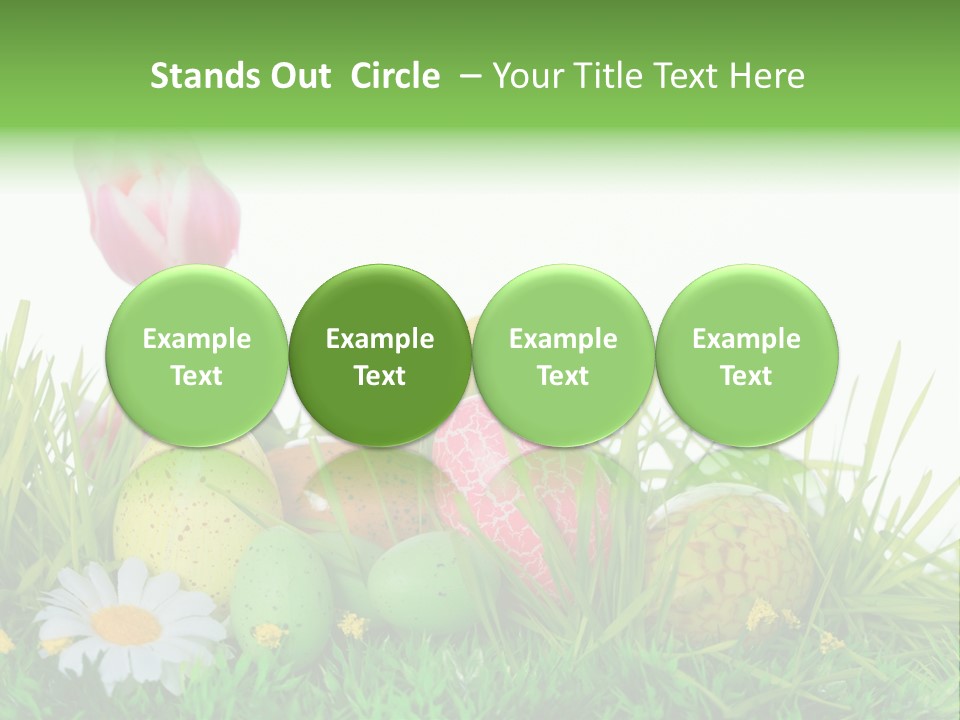 Stands Out Circle – Your Title Text Here

Example Text

Example Text

Example Text

Example Text